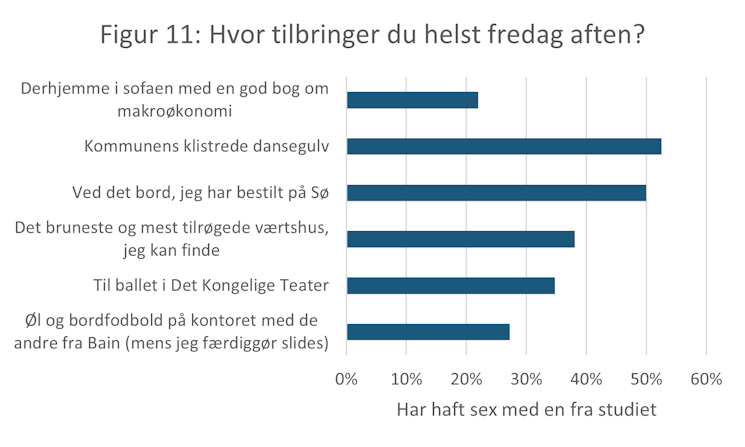 Figur 11: Hvor tilbringer du helst fredag aften?

Derhjemme i sofaen med en god bog om makroøkonomi

Kommunens klistrede dansegulv

Ved det bord, jeg har bestilt på Sø

Det bruneste og mest tilrøgede værtshus, jeg kan finde

Til ballet i Det Kongelige Teater

Øl og bordfodbold på kontoret med de andre fra Bain (mens jeg færdiggør slides)

0% 10% 20% 30% 40% 50% 60%

Har haft sex med en fra studiet